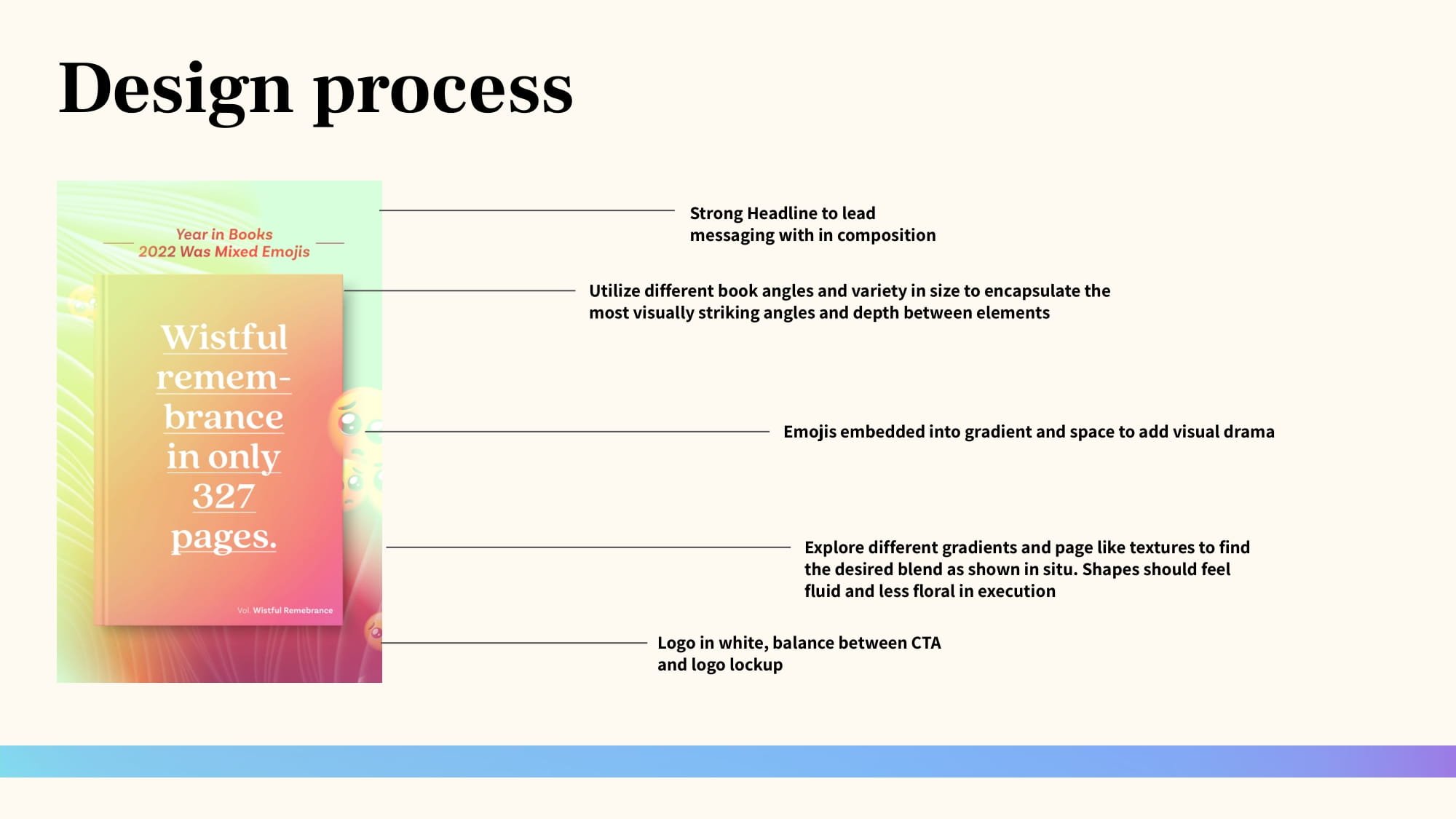 Design process

Year in Books
2022 Was Mixed Emojis

Wistful remembrance in only 327 pages.

Vol. Wistful Remebrance

Strong Headline to lead messaging with in composition

Utilize different book angles and variety in size to encapsulate the most visually striking angles and depth between elements

Emojis embedded into gradient and space to add visual drama

Explore different gradients and page like textures to find the desired blend as shown in situ. Shapes should feel fluid and less floral in execution

Logo in white, balance between CTA and logo lockup